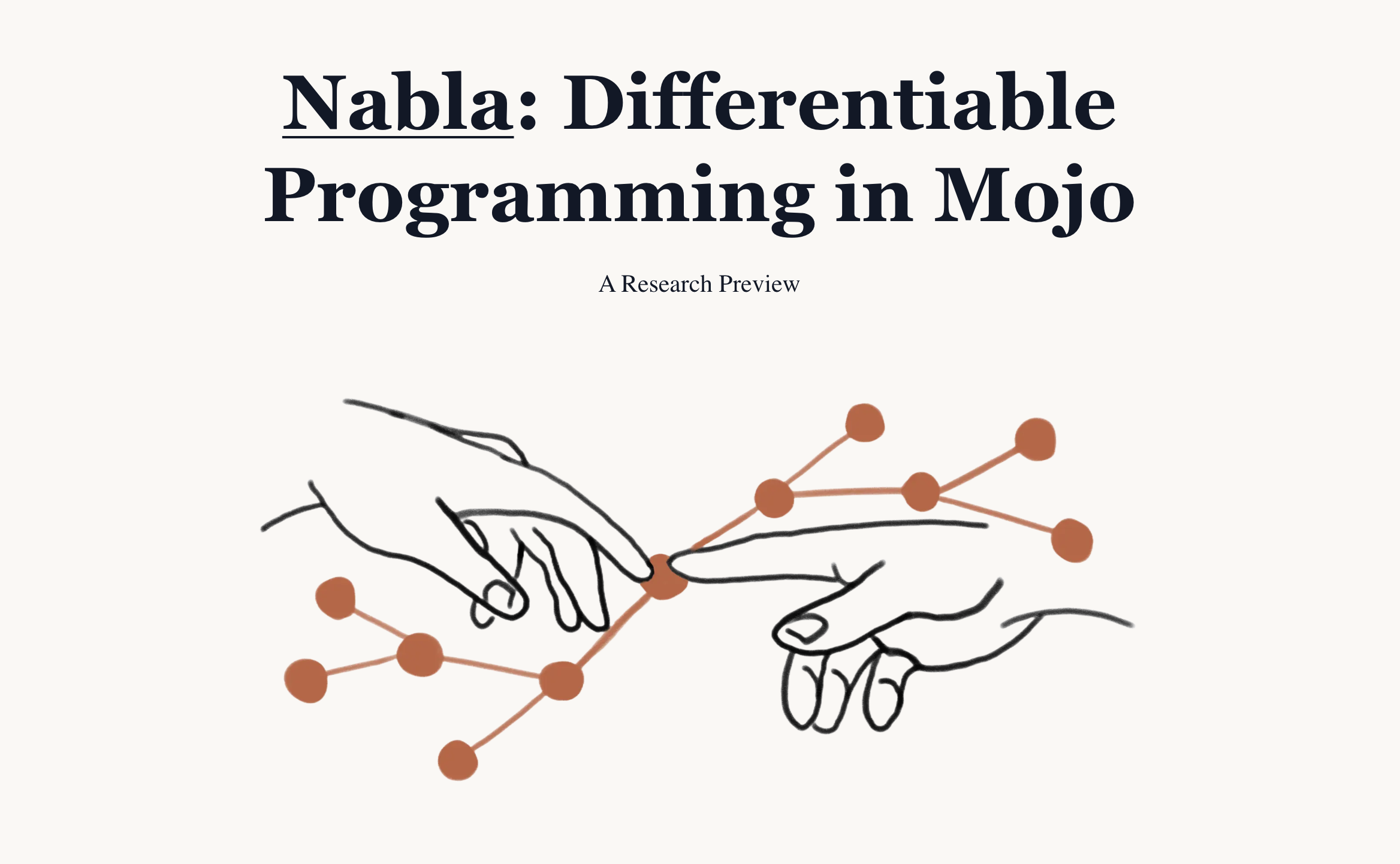 Nabla: Differentiable Programming in Mojo

A Research Preview